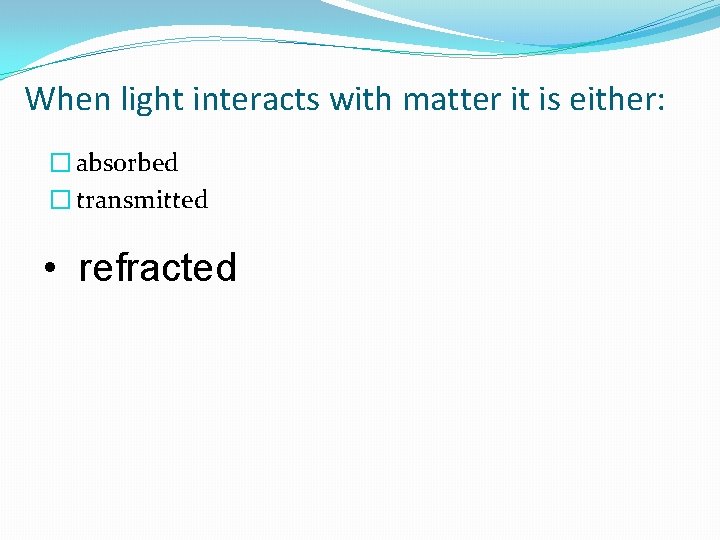 When light interacts with matter it is either:

☐ absorbed
☐ transmitted

• refracted